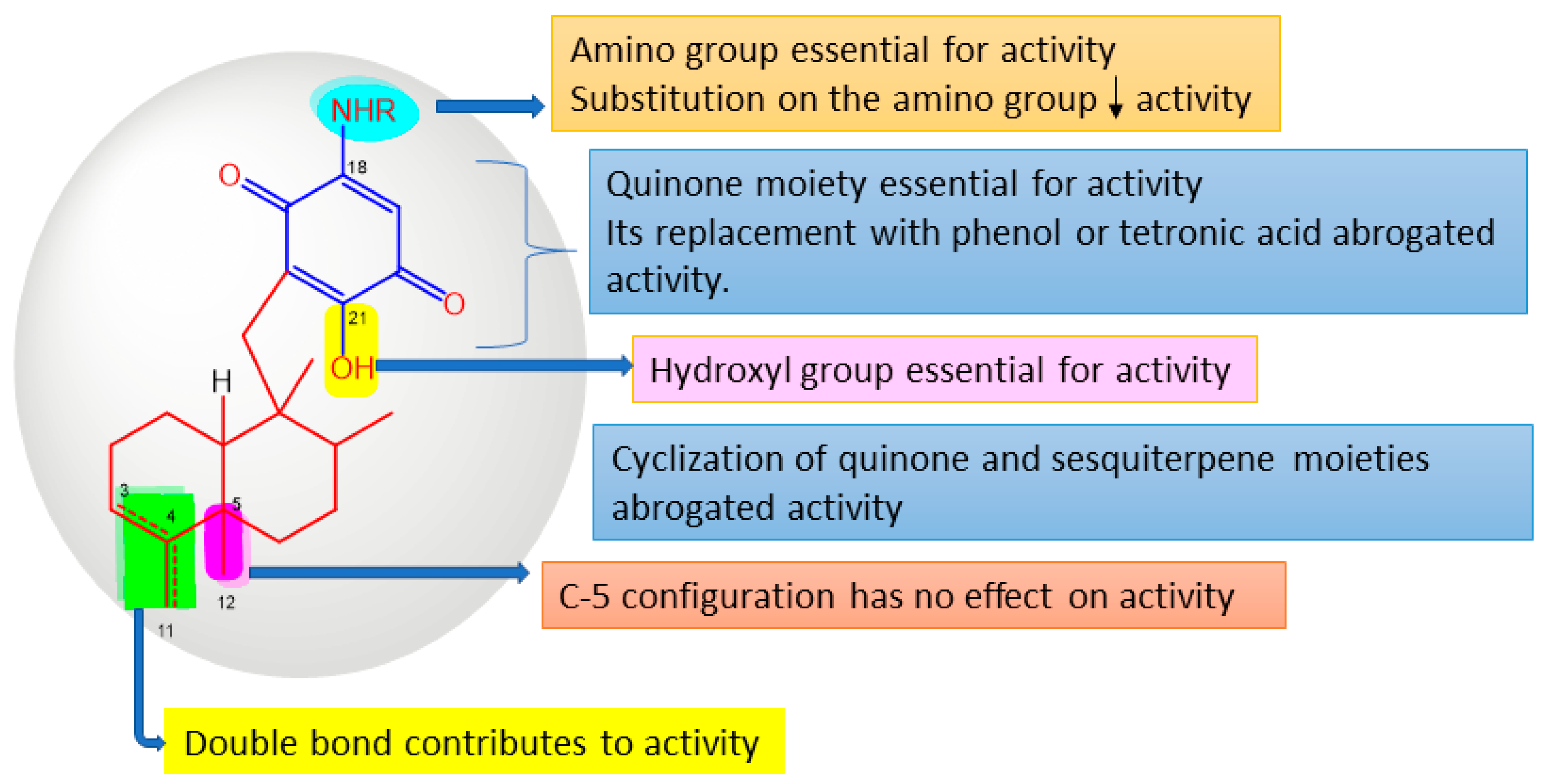 NHR
18
O
O
21
OH
H
3
4
5
12
11

Amino group essential for activity
Substitution on the amino group ↓ activity

Quinone moiety essential for activity
Its replacement with phenol or tetronic acid abrogated activity.

Hydroxyl group essential for activity

Cyclization of quinone and sesquiterpene moieties abrogated activity

C-5 configuration has no effect on activity

Double bond contributes to activity